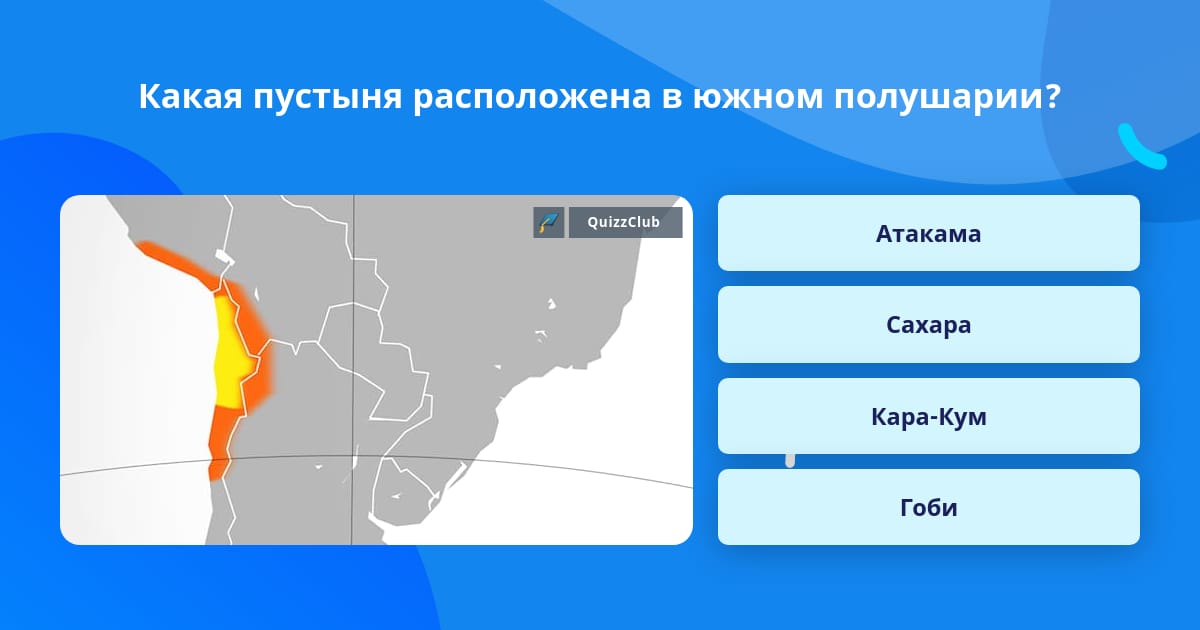 Какая пустыня расположена в южном полушарии?

QuizzClub

Атакама

Сахара

Кара-Кум

Гоби